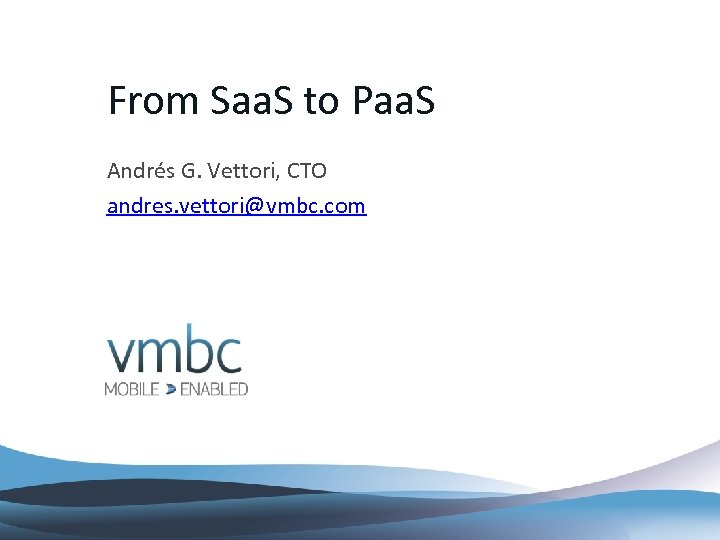 From SaaS to PaaS

Andrés G. Vettori, CTO
andres.vettori@vmbc.com

vmbc
MOBILE > ENABLED